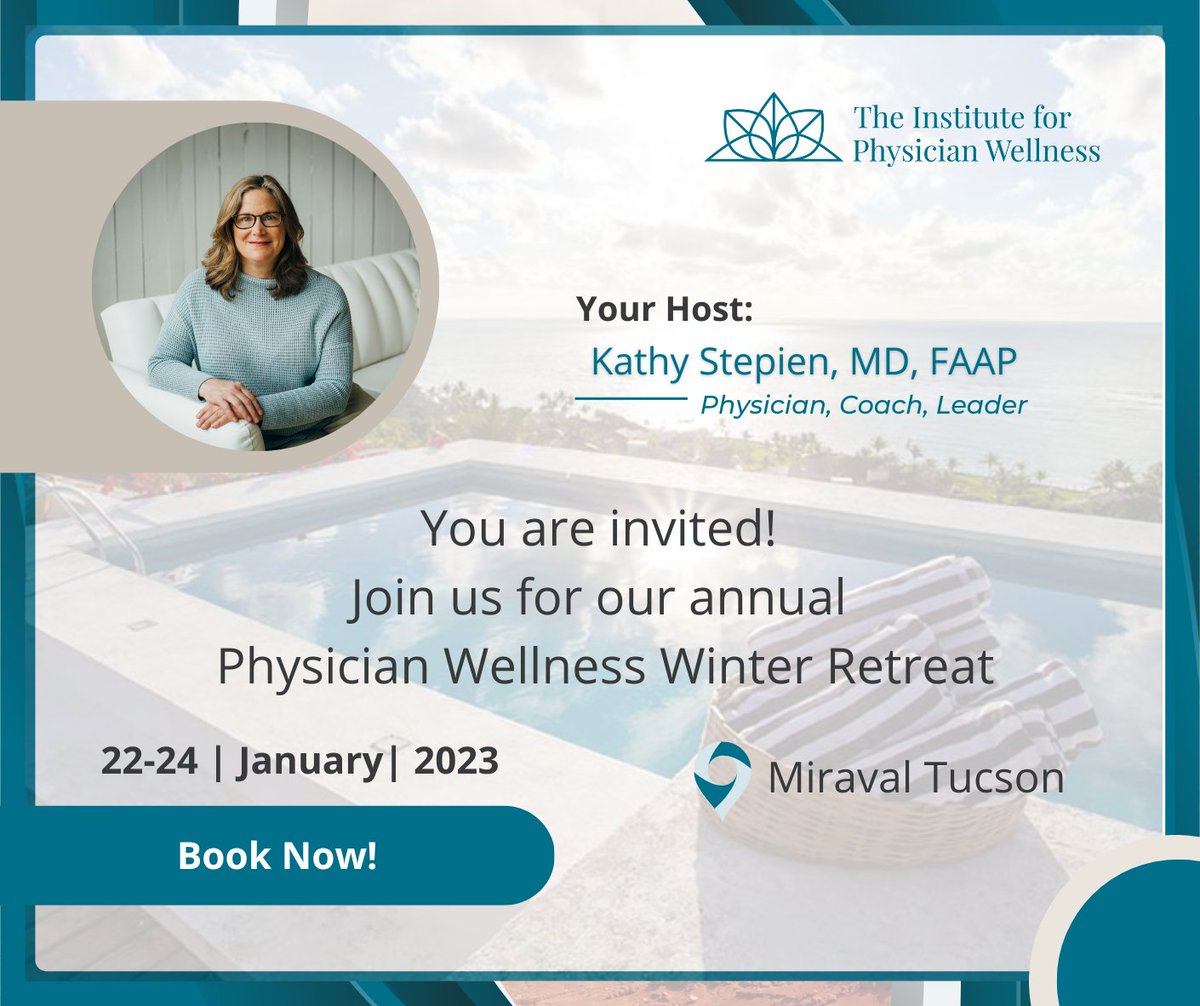 The Institute for Physician Wellness

Your Host:
Kathy Stepien, MD, FAAP
Physician, Coach, Leader

You are invited!
Join us for our annual
Physician Wellness Winter Retreat

22-24 | January| 2023

Miraval Tucson

Book Now!